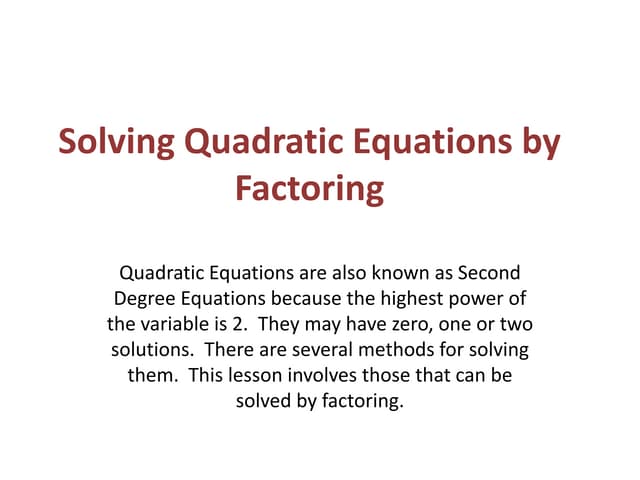 Solving Quadratic Equations by Factoring

Quadratic Equations are also known as Second Degree Equations because the highest power of the variable is 2. They may have zero, one or two solutions. There are several methods for solving them. This lesson involves those that can be solved by factoring.